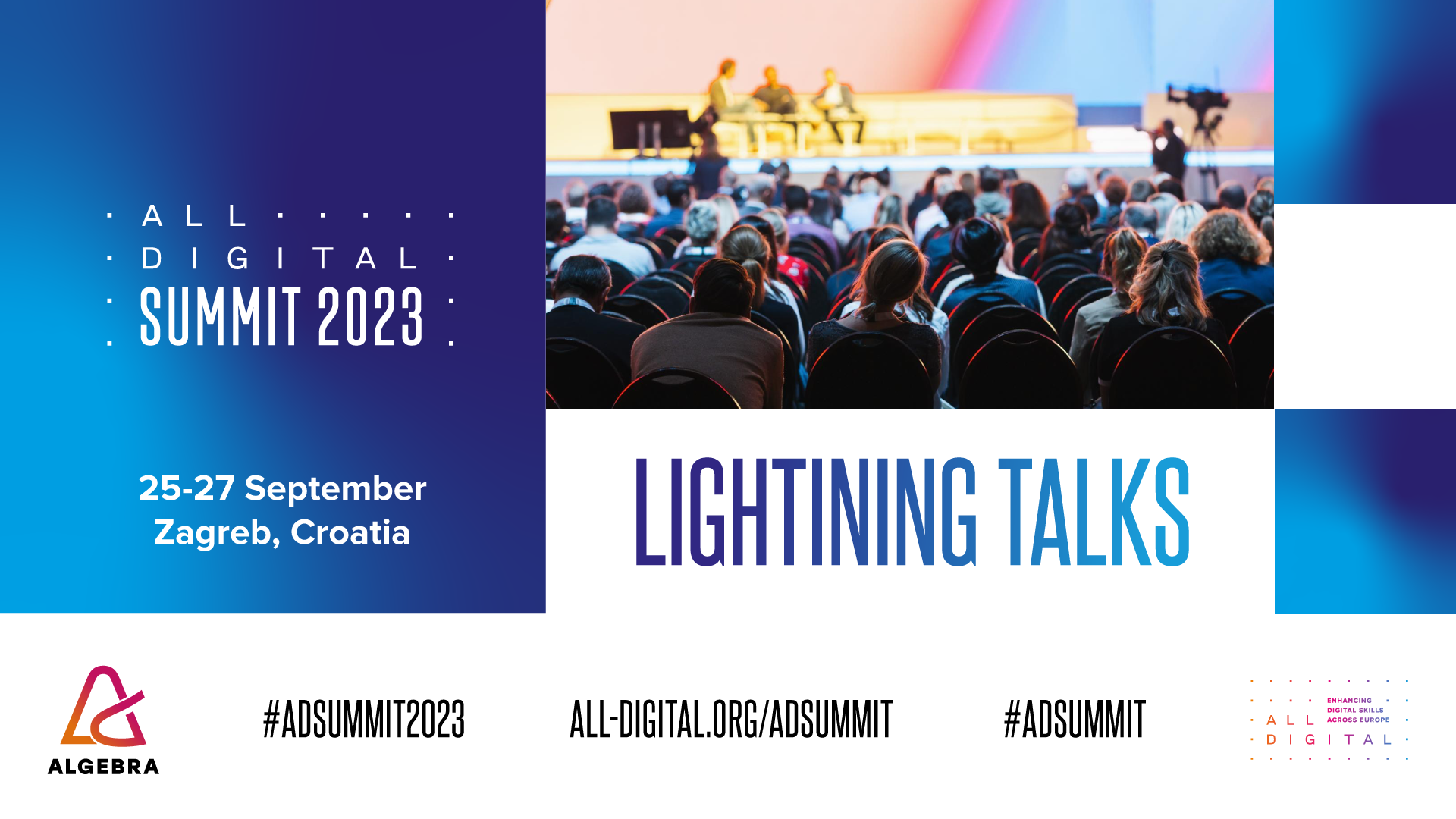 ALL
DIGITAL
SUMMIT 2023

25-27 September
Zagreb, Croatia

LIGHTINING TALKS

ALGEBRA

#ADSUMMIT2023

ALL-DIGITAL.ORG/ADSUMMIT

#ADSUMMIT

ENHANCING DIGITAL SKILLS ACROSS EUROPE
ALL
DIGITAL